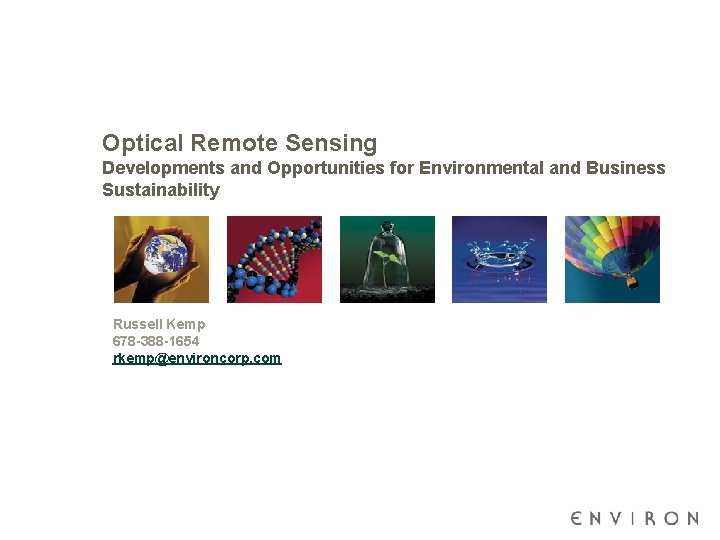 Optical Remote Sensing
Developments and Opportunities for Environmental and Business Sustainability

Russell Kemp
678-388-1654
rkemp@environcorp.com

ENVIRON